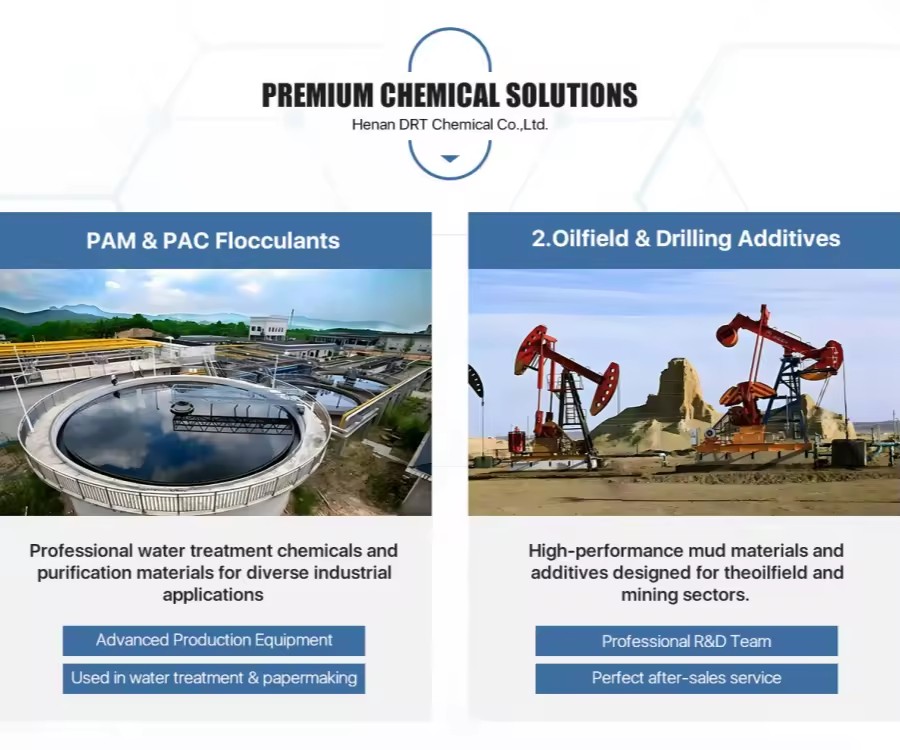 PREMIUM CHEMICAL SOLUTIONS
Henan DRT Chemical Co.,Ltd.

PAM & PAC Flocculants

Professional water treatment chemicals and purification materials for diverse industrial applications

Advanced Production Equipment

Used in water treatment & papermaking

2.Oilfield & Drilling Additives

High-performance mud materials and additives designed for theoilfield and mining sectors.

Professional R&D Team

Perfect after-sales service